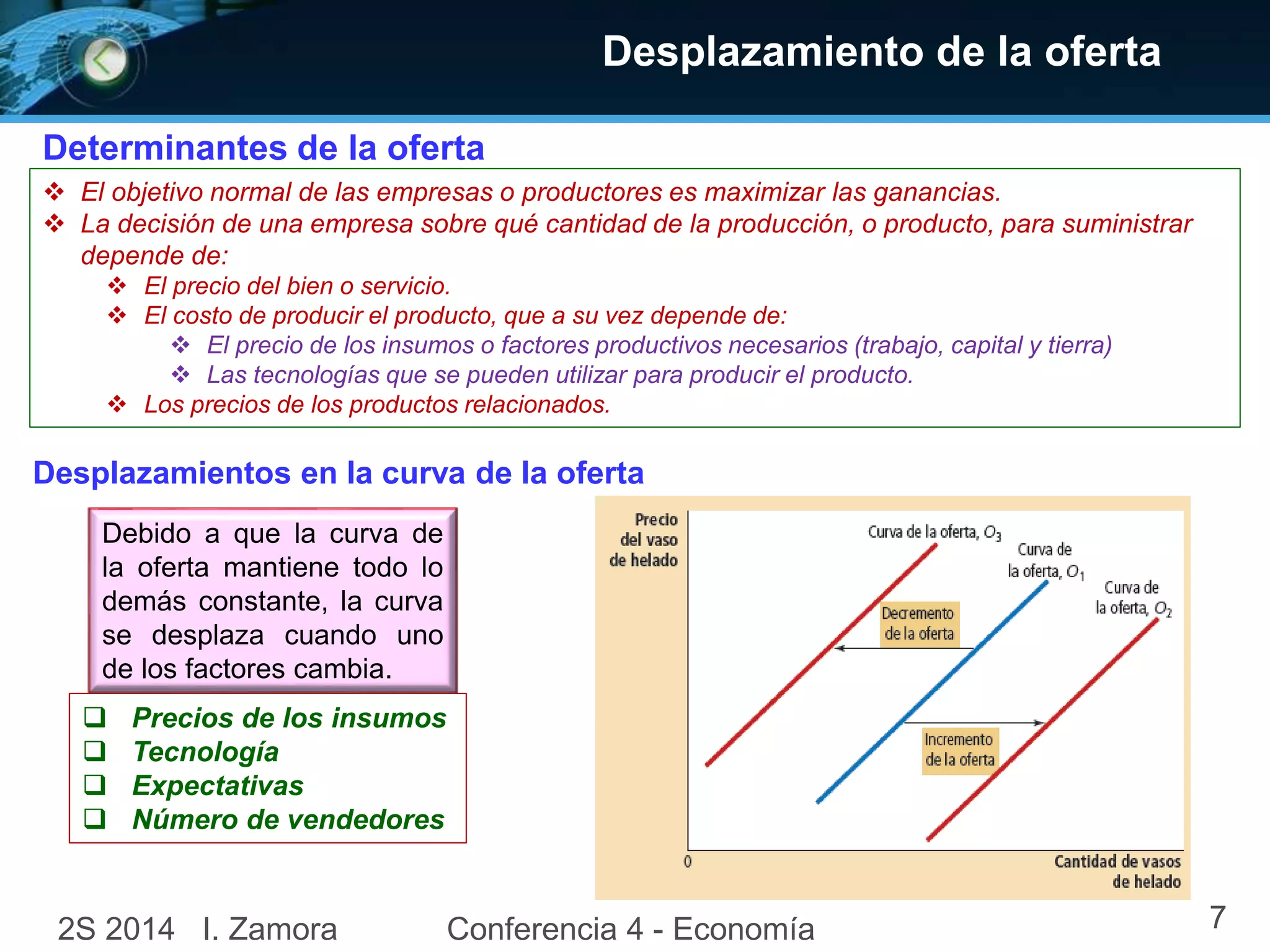 Desplazamiento de la oferta

Determinantes de la oferta

❖ El objetivo normal de las empresas o productores es maximizar las ganancias.
❖ La decisión de una empresa sobre qué cantidad de la producción, o producto, para suministrar depende de:
❖ El precio del bien o servicio.
❖ El costo de producir el producto, que a su vez depende de:
❖ El precio de los insumos o factores productivos necesarios (trabajo, capital y tierra)
❖ Las tecnologías que se pueden utilizar para producir el producto.
❖ Los precios de los productos relacionados.

Desplazamientos en la curva de la oferta

Debido a que la curva de la oferta mantiene todo lo demás constante, la curva se desplaza cuando uno de los factores cambia.

❑ Precios de los insumos
❑ Tecnología
❑ Expectativas
❑ Número de vendedores

Precio del vaso de helado

Curva de la oferta, $O_3$

Curva de la oferta, $O_1$

Curva de la oferta, $O_2$

Decremento de la oferta

Incremento de la oferta

0

Cantidad de vasos de helado

2S 2014 I. Zamora Conferencia 4 - Economía

7